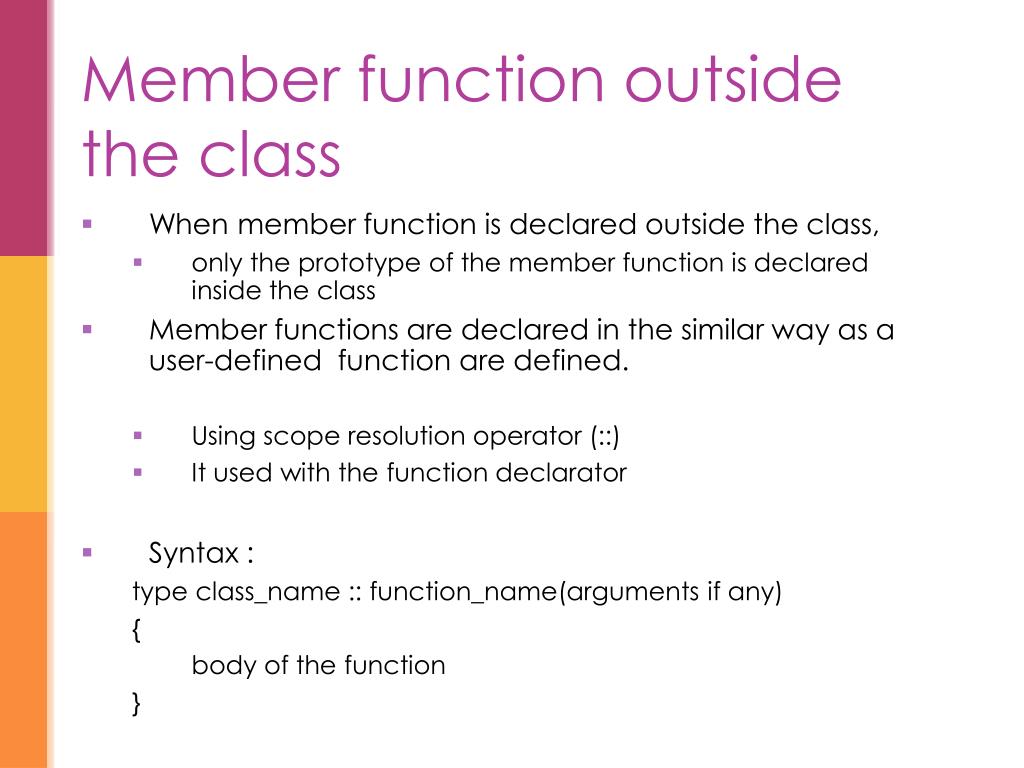 Member function outside the class

▪ When member function is declared outside the class,
▪ only the prototype of the member function is declared inside the class
▪ Member functions are declared in the similar way as a user-defined function are defined.

▪ Using scope resolution operator (::)
▪ It used with the function declarator

▪ Syntax :
type class_name :: function_name(arguments if any)
{
body of the function
}